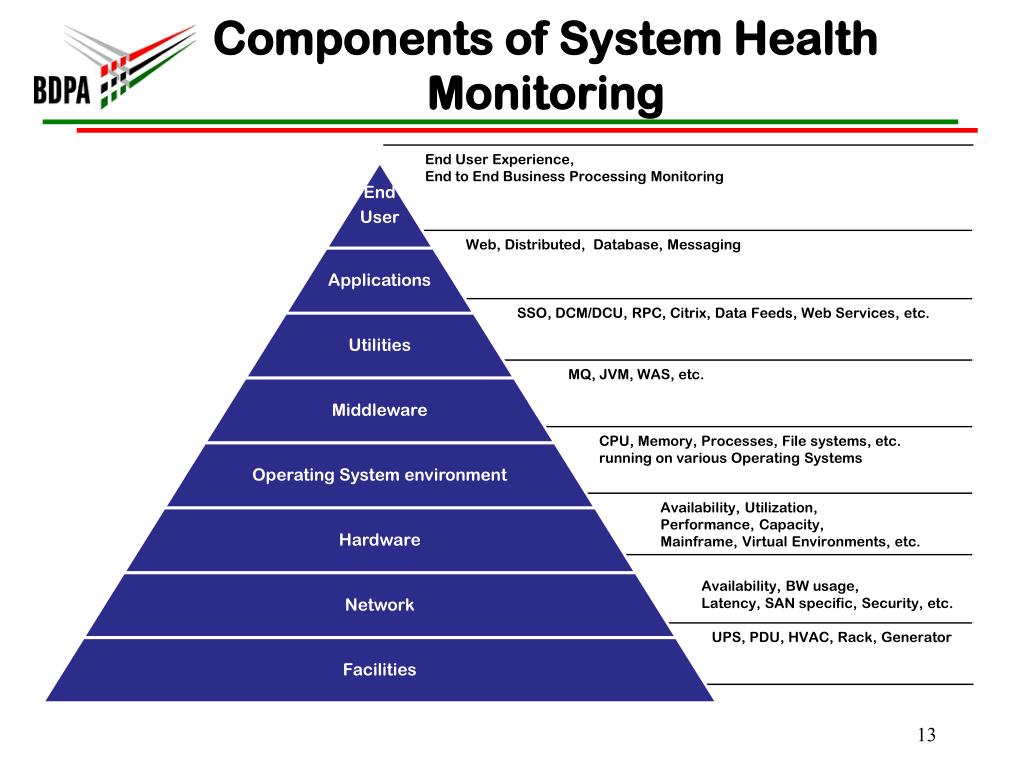 BDPA

Components of System Health Monitoring

End User

End User Experience,
End to End Business Processing Monitoring

Applications

Web, Distributed, Database, Messaging

Utilities

SSO, DCM/DCU, RPC, Citrix, Data Feeds, Web Services, etc.

Middleware

MQ, JVM, WAS, etc.

Operating System environment

CPU, Memory, Processes, File systems, etc.
running on various Operating Systems

Hardware

Availability, Utilization,
Performance, Capacity,
Mainframe, Virtual Environments, etc.

Network

Availability, BW usage,
Latency, SAN specific, Security, etc.

Facilities

UPS, PDU, HVAC, Rack, Generator

13